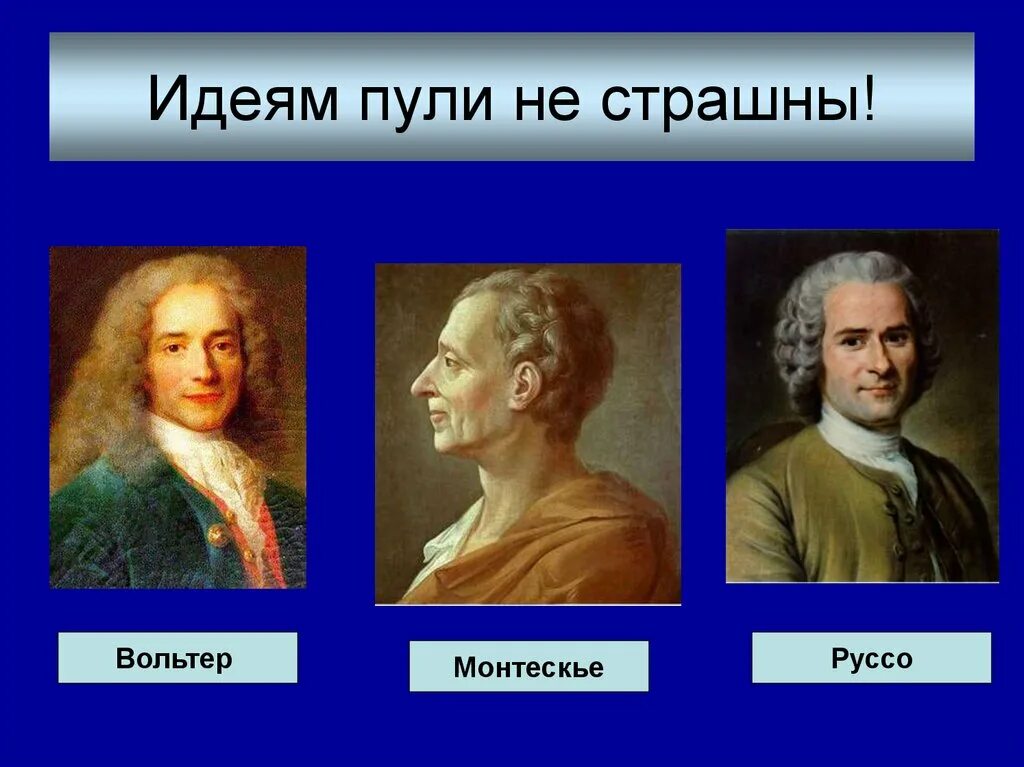 Идеям пули не страшны!

Вольтер

Монтескье

Руссо